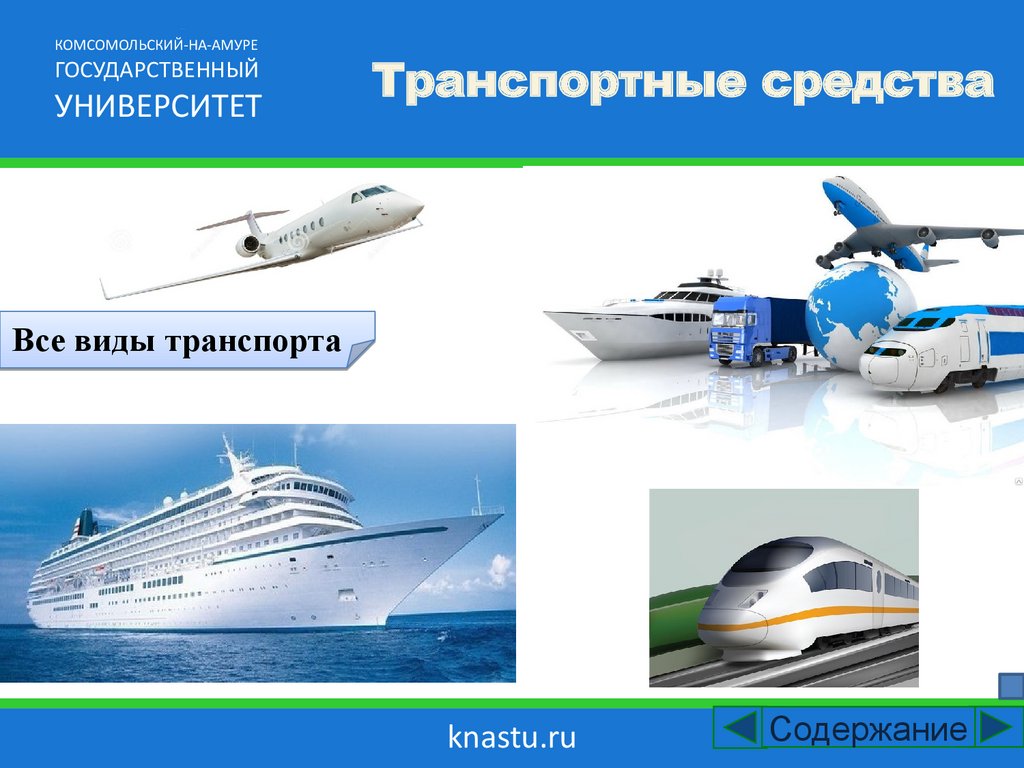 КОМСОМОЛЬСКИЙ-НА-АМУРЕ
ГОСУДАРСТВЕННЫЙ
УНИВЕРСИТЕТ

Транспортные средства

Все виды транспорта

knastu.ru

Содержание